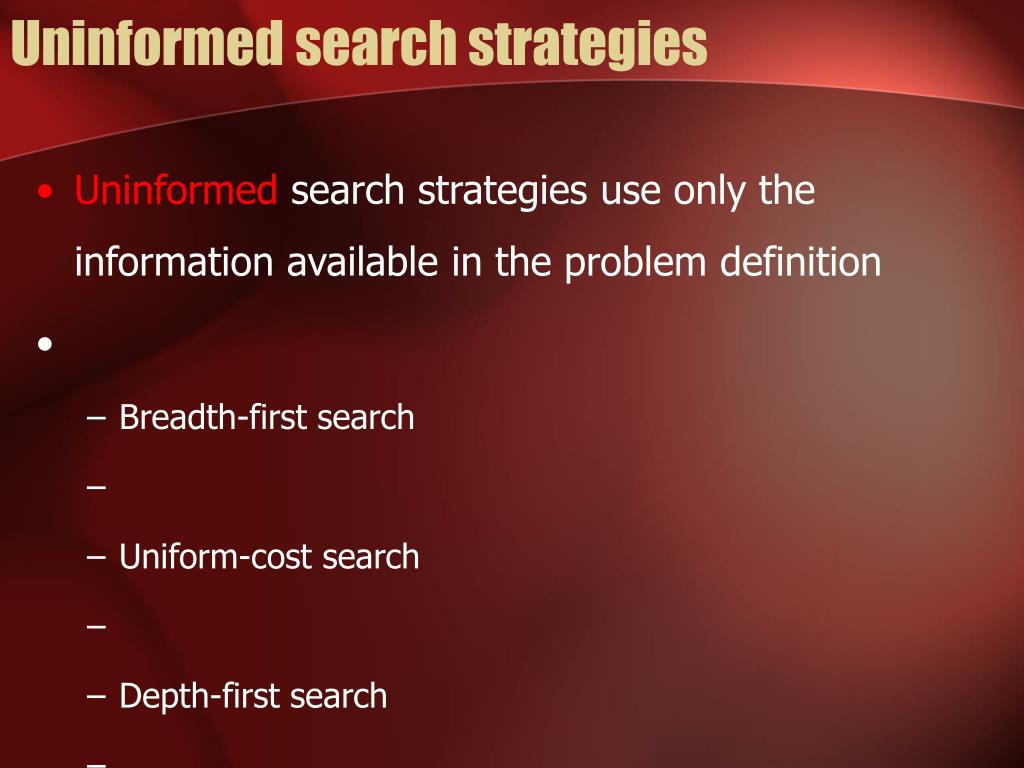 Uninformed search strategies

• Uninformed search strategies use only the information available in the problem definition

•

– Breadth-first search

–

– Uniform-cost search

–

– Depth-first search

–